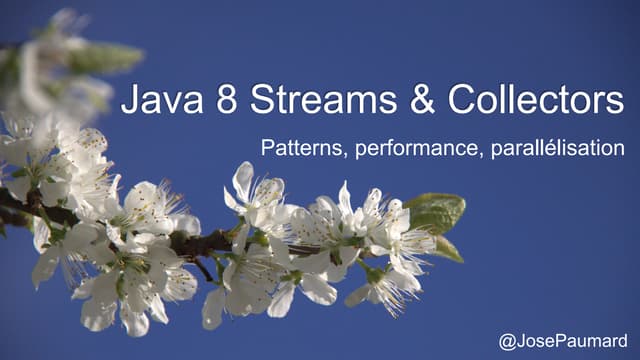 Java 8 Streams & Collectors

Patterns, performance, parallélisation

@JosePaumard